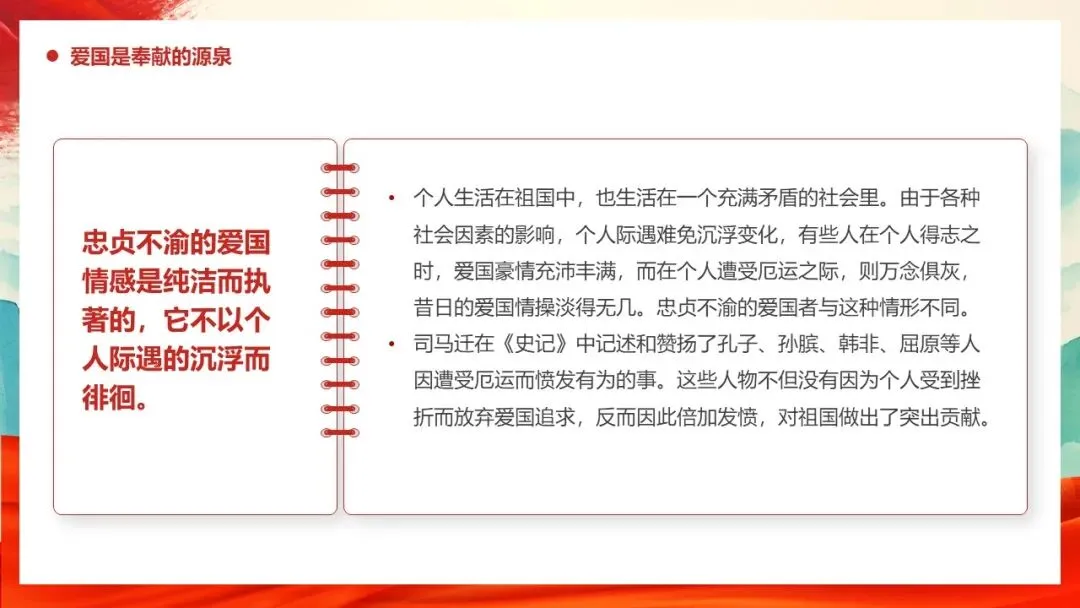 爱国是奉献的源泉

忠贞不渝的爱国情感是纯洁而执著的，它不以个人际遇的沉浮而徘徊。

• 个人生活在祖国中，也生活在一个充满矛盾的社会里。由于各种社会因素的影响，个人际遇难免沉浮变化，有些人在个人得志之时，爱国豪情充沛丰满，而在个人遭受厄运之际，则万念俱灰，昔日的爱国情操淡得无几。忠贞不渝的爱国者与这种情形不同。

• 司马迁在《史记》中记述和赞扬了孔子、孙膑、韩非、屈原等人因遭受厄运而愤发有为的事。这些人物不但没有因为个人受到挫折而放弃爱国追求，反而因此倍加发愤，对祖国做出了突出贡献。